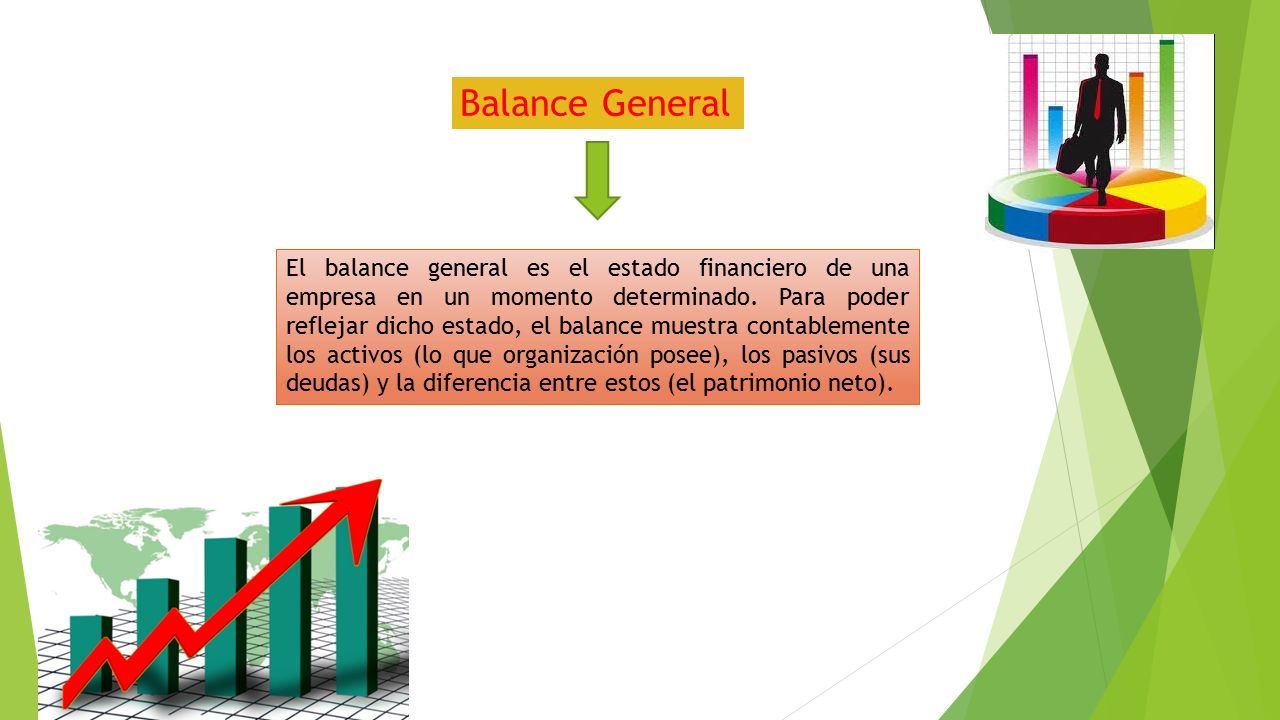 Balance General

El balance general es el estado financiero de una empresa en un momento determinado. Para poder reflejar dicho estado, el balance muestra contablemente los activos (lo que organización posee), los pasivos (sus deudas) y la diferencia entre estos (el patrimonio neto).